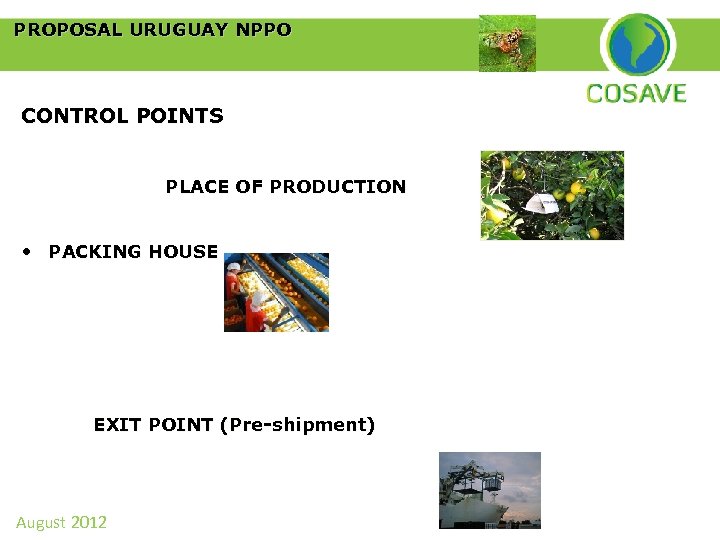 PROPOSAL URUGUAY NPPO

COSAVE

CONTROL POINTS

PLACE OF PRODUCTION

• PACKING HOUSE

EXIT POINT (Pre-shipment)

August 2012